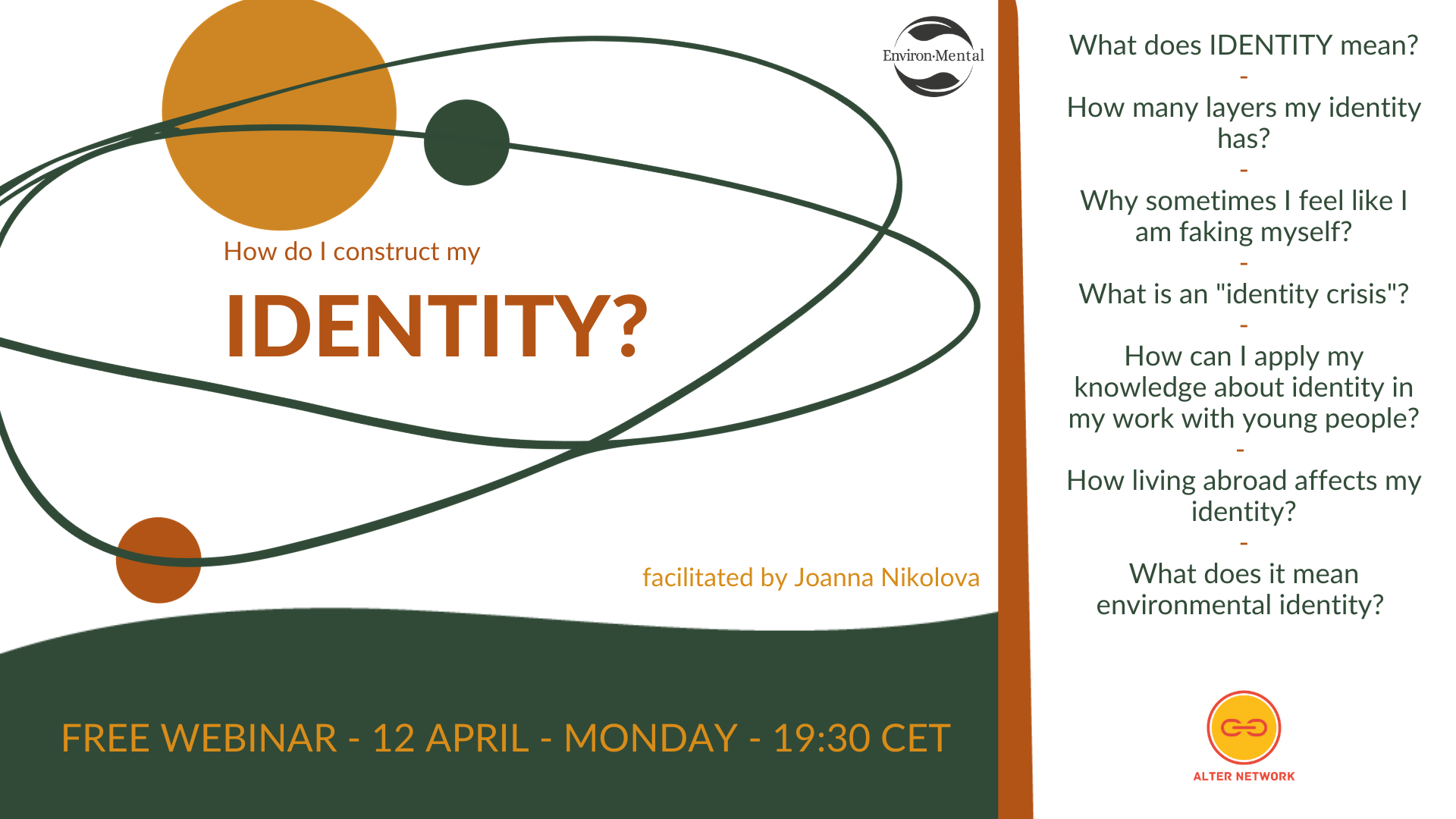 Environ·Mental

How do I construct my

IDENTITY?

facilitated by Joanna Nikolova

FREE WEBINAR - 12 APRIL - MONDAY - 19:30 CET

What does IDENTITY mean?
-
How many layers my identity has?
-
Why sometimes I feel like I am faking myself?
-
What is an "identity crisis"?
-
How can I apply my knowledge about identity in my work with young people?
-
How living abroad affects my identity?
-
What does it mean environmental identity?

ALTER NETWORK